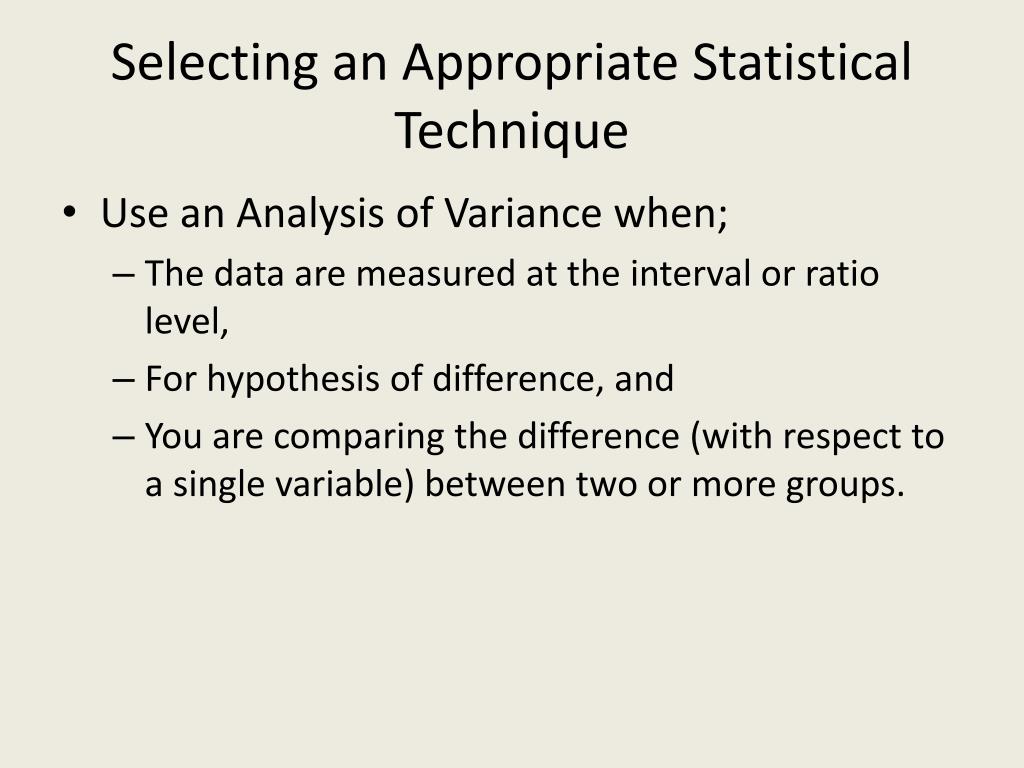 Selecting an Appropriate Statistical Technique

• Use an Analysis of Variance when;
– The data are measured at the interval or ratio level,
– For hypothesis of difference, and
– You are comparing the difference (with respect to a single variable) between two or more groups.